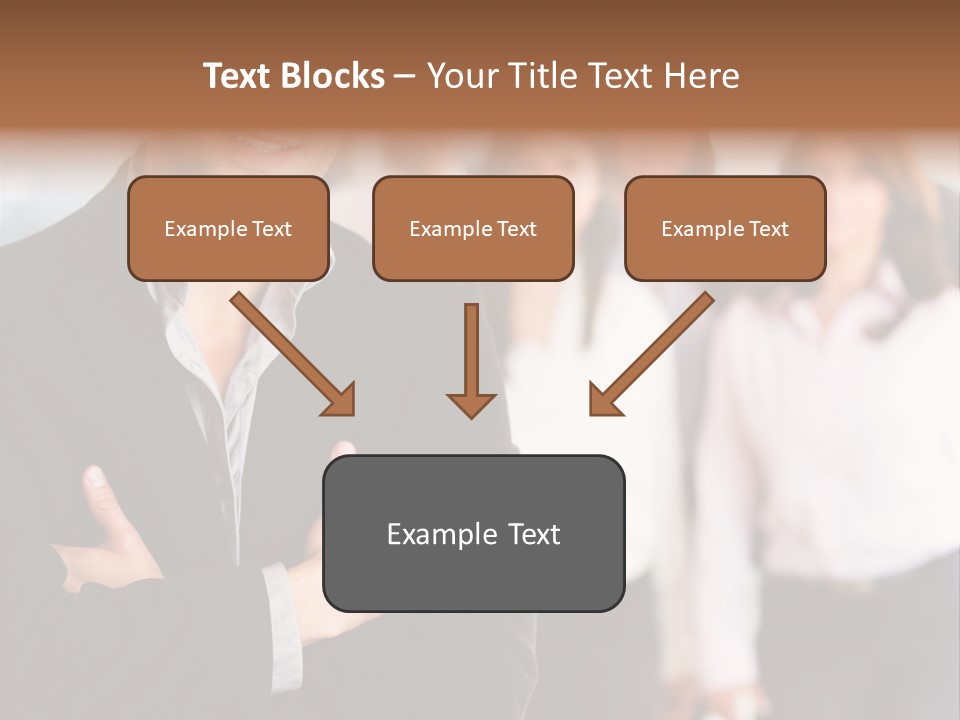 Text Blocks – Your Title Text Here

Example Text

Example Text

Example Text

Example Text